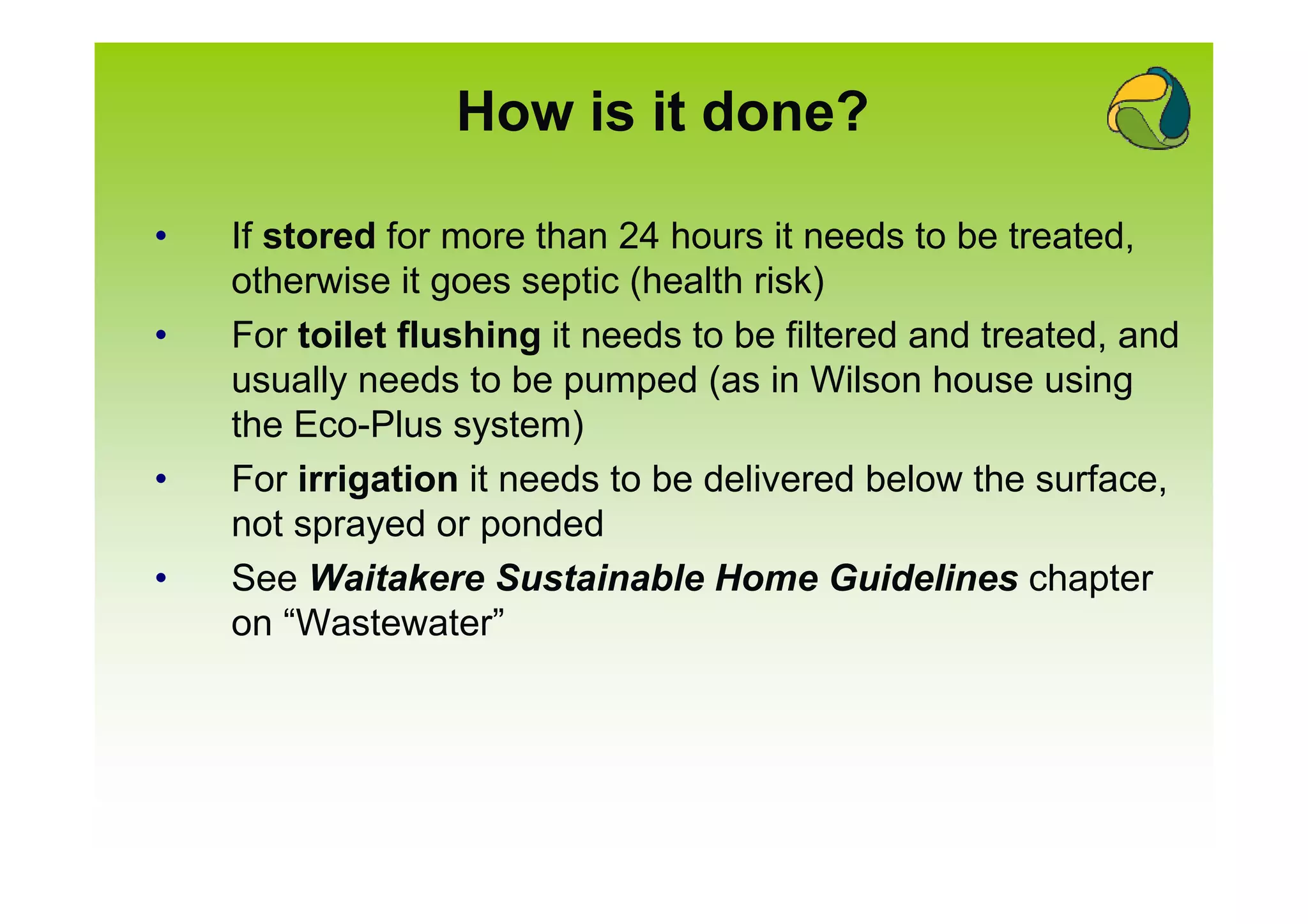 How is it done?

• If stored for more than 24 hours it needs to be treated, otherwise it goes septic (health risk)
• For toilet flushing it needs to be filtered and treated, and usually needs to be pumped (as in Wilson house using the Eco-Plus system)
• For irrigation it needs to be delivered below the surface, not sprayed or ponded
• See Waitakere Sustainable Home Guidelines chapter on “Wastewater”